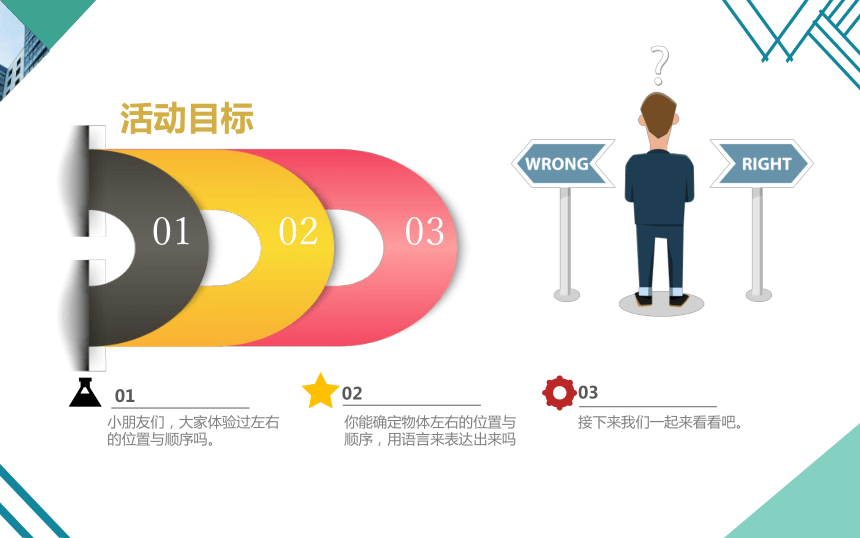 活动目标

01

02

03

WRONG

RIGHT

?

01

小朋友们，大家体验过左右的位置与顺序吗。

02

你能确定物体左右的位置与顺序，用语言来表达出来吗

03

接下来我们一起来看看吧。